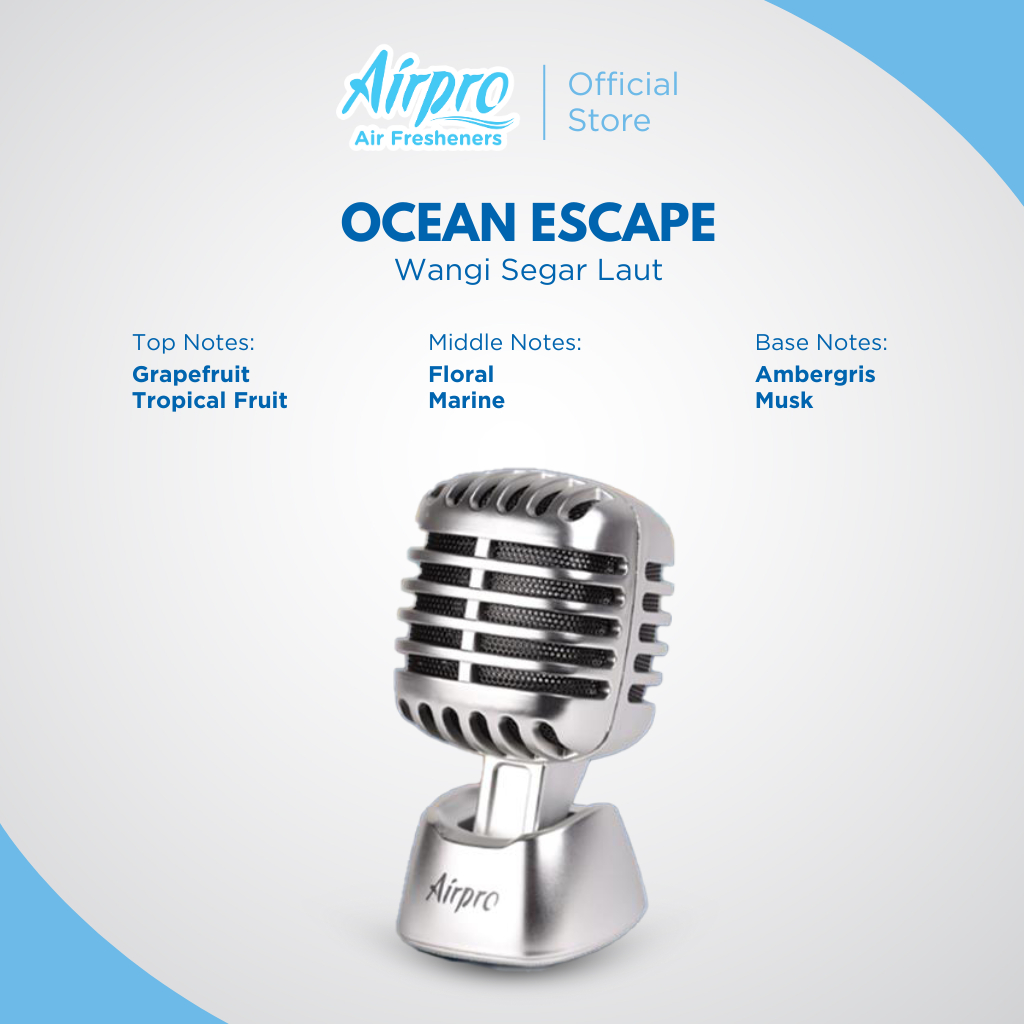 Airpro
Air Fresheners

Official Store

OCEAN ESCAPE
Wangi Segar Laut

Top Notes:
Grapefruit
Tropical Fruit

Middle Notes:
Floral
Marine

Base Notes:
Ambergris
Musk

Airpro